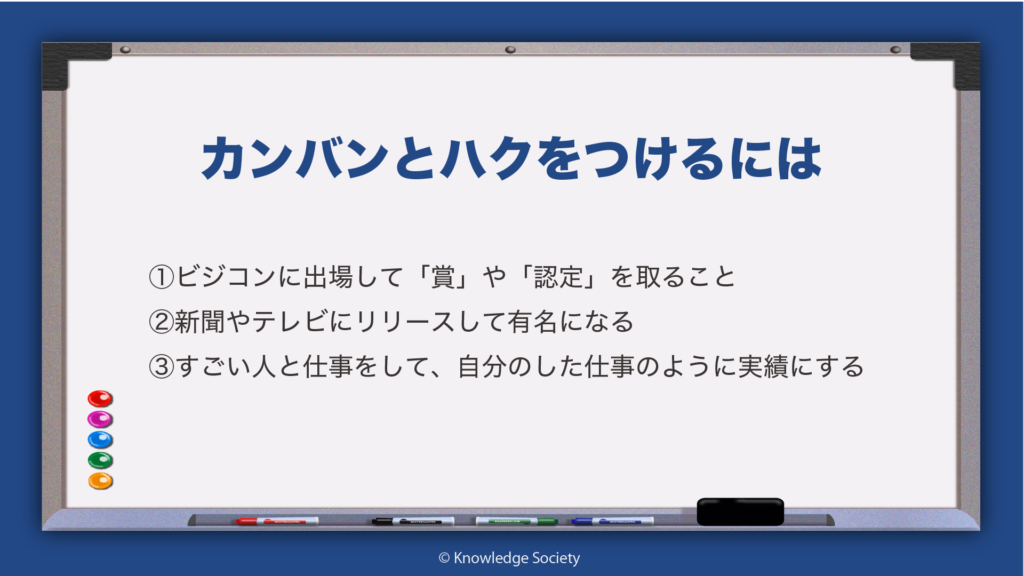 カンバンとハクをつけるには

①ビジコンに出場して「賞」や「認定」を取ること
②新聞やテレビにリリースして有名になる
③すごい人と仕事をして、自分のした仕事のように実績にする

© Knowledge Society